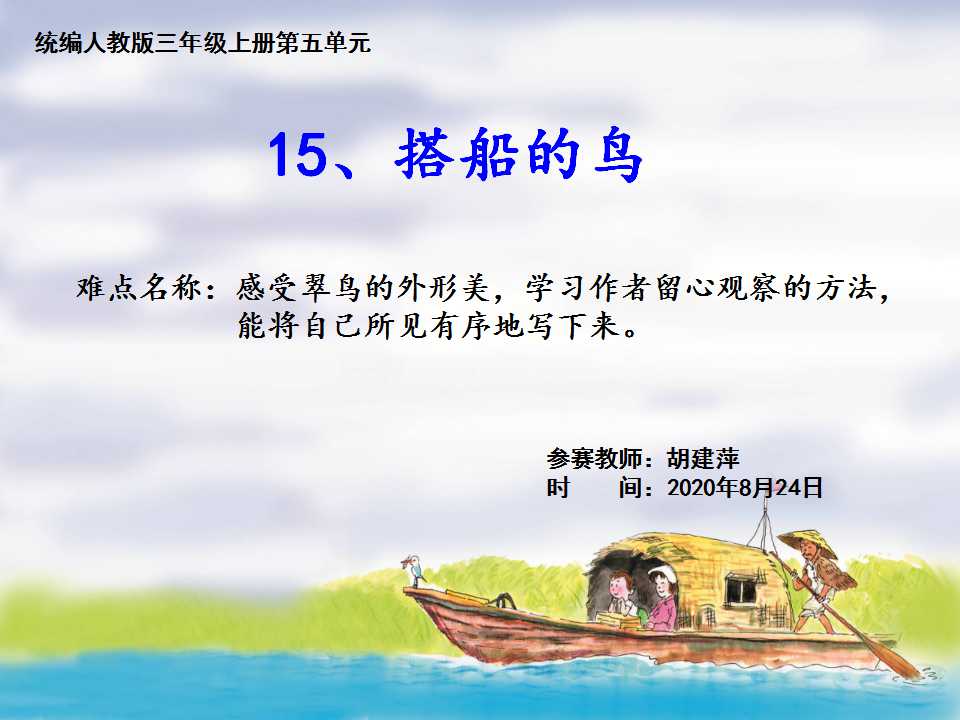 统编人教版三年级上册第五单元

15、搭船的鸟

难点名称：感受翠鸟的外形美，学习作者留心观察的方法，能将自己所见有序地写下来。

参赛教师：胡建萍
时　间：2020年8月24日